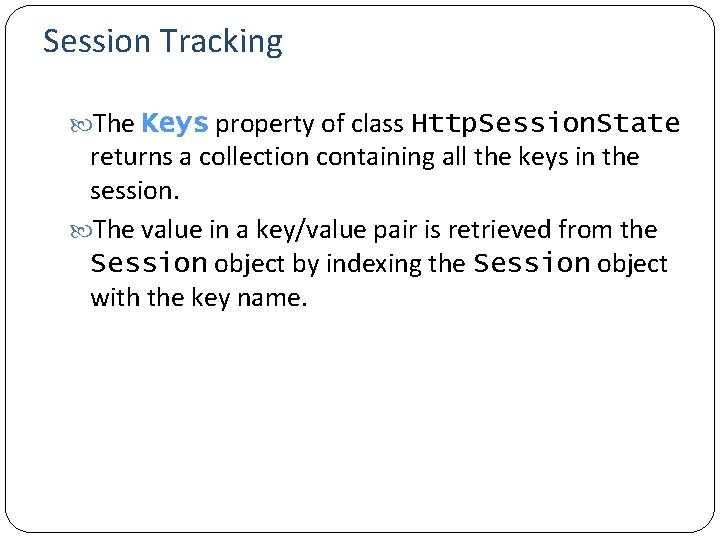 Session Tracking

The Keys property of class HttpSessionState returns a collection containing all the keys in the session.

The value in a key/value pair is retrieved from the Session object by indexing the Session object with the key name.